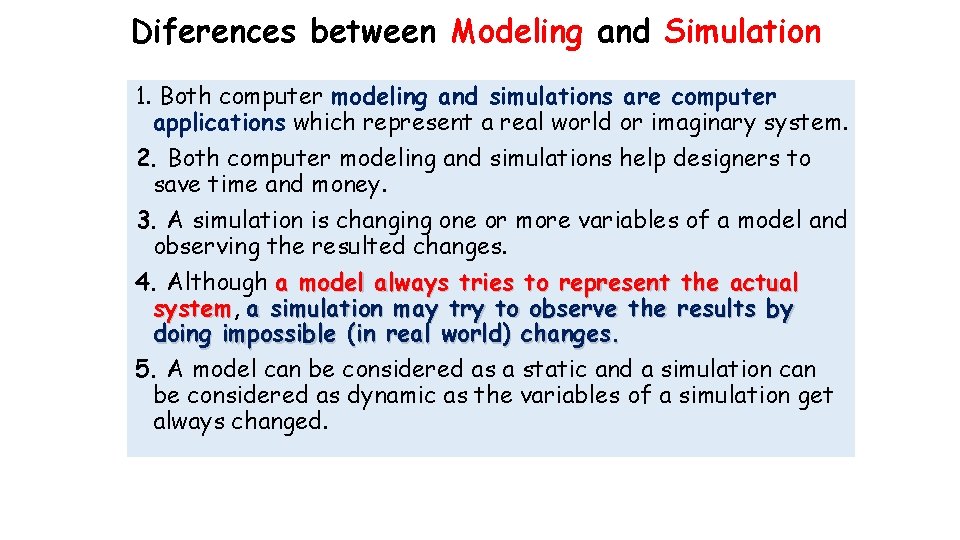 Diferences between Modeling and Simulation

1. Both computer modeling and simulations are computer applications which represent a real world or imaginary system.

2. Both computer modeling and simulations help designers to save time and money.

3. A simulation is changing one or more variables of a model and observing the resulted changes.

4. Although a model always tries to represent the actual system, a simulation may try to observe the results by doing impossible (in real world) changes.

5. A model can be considered as a static and a simulation can be considered as dynamic as the variables of a simulation get always changed.